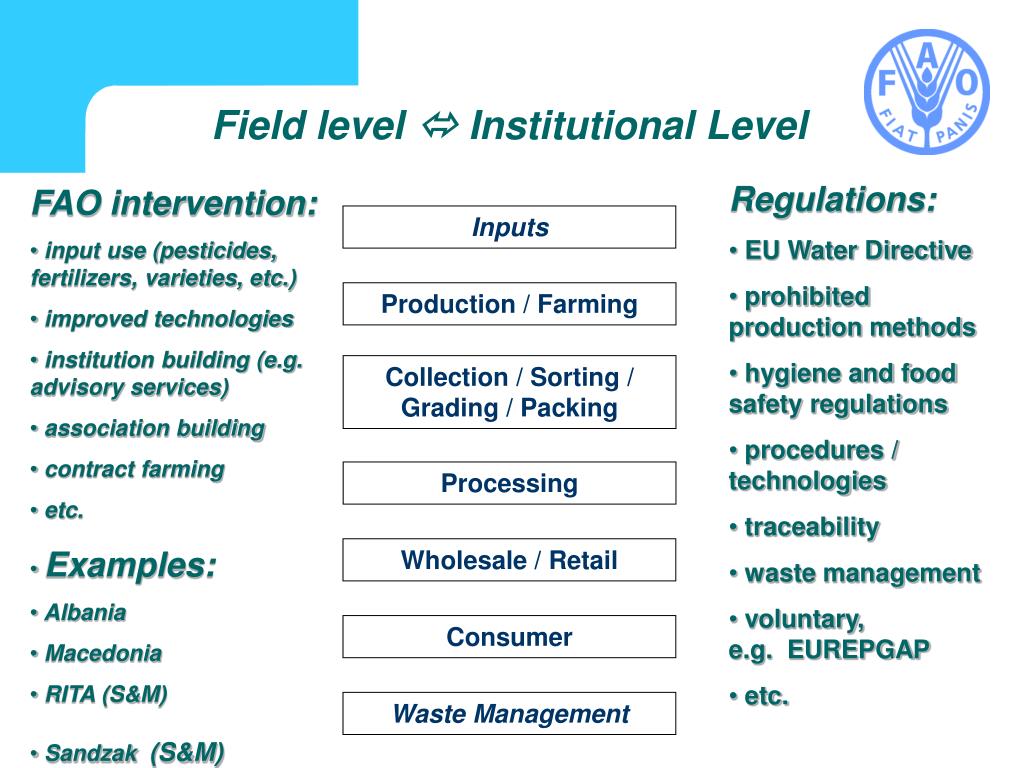 Field level ⇔ Institutional Level

FAO
FIAT PANIS

FAO intervention:

• input use (pesticides, fertilizers, varieties, etc.)

• improved technologies

• institution building (e.g. advisory services)

• association building

• contract farming

• etc.

• Examples:

• Albania

• Macedonia

• RITA (S&M)

• Sandzak (S&M)

Inputs

Production / Farming

Collection / Sorting / Grading / Packing

Processing

Wholesale / Retail

Consumer

Waste Management

Regulations:

• EU Water Directive

• prohibited production methods

• hygiene and food safety regulations

• procedures / technologies

• traceability

• waste management

• voluntary, e.g. EUREPGAP

• etc.